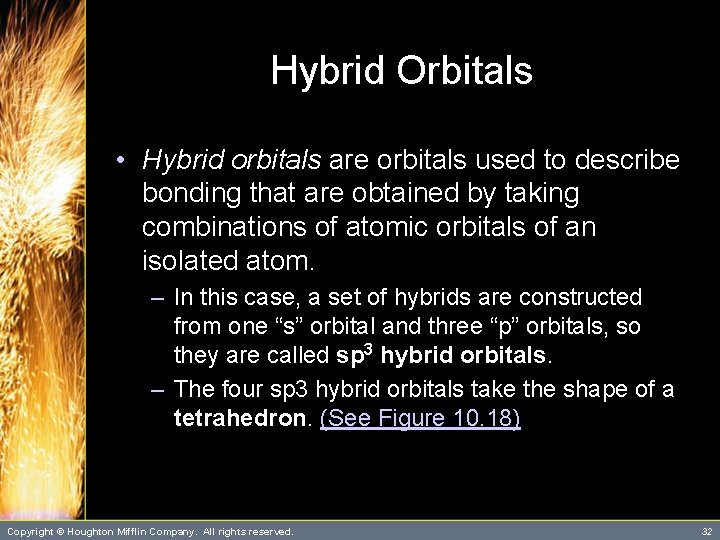 Hybrid Orbitals

• Hybrid orbitals are orbitals used to describe bonding that are obtained by taking combinations of atomic orbitals of an isolated atom.

– In this case, a set of hybrids are constructed from one “s” orbital and three “p” orbitals, so they are called $sp^3$ hybrid orbitals.

– The four sp3 hybrid orbitals take the shape of a tetrahedron. (See Figure 10.18)

Copyright © Houghton Mifflin Company. All rights reserved.

32